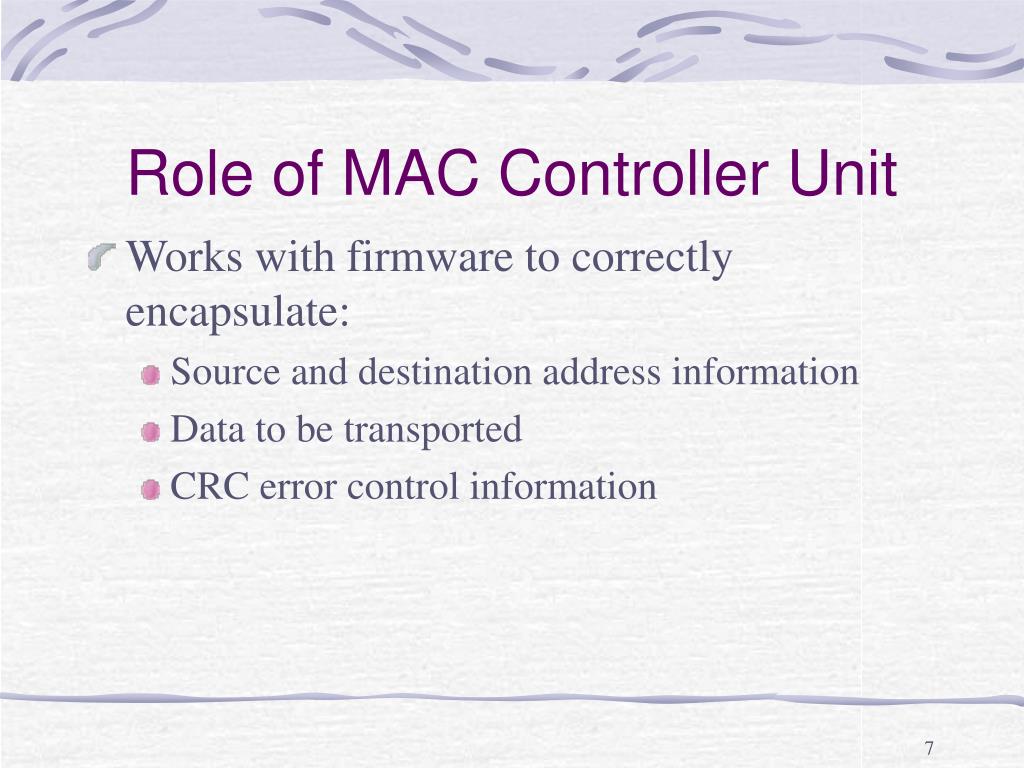 Role of MAC Controller Unit

Works with firmware to correctly encapsulate:

Source and destination address information

Data to be transported

CRC error control information

7